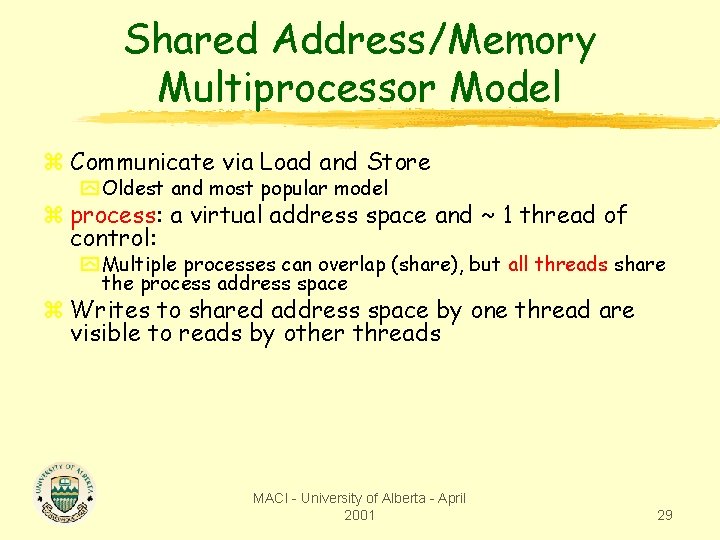 Shared Address/Memory Multiprocessor Model

Communicate via Load and Store

Oldest and most popular model

process: a virtual address space and ~ 1 thread of control:

Multiple processes can overlap (share), but all threads share the process address space

Writes to shared address space by one thread are visible to reads by other threads

UNIVERSITY OF ALBERTA

MACI - University of Alberta - April 2001

29